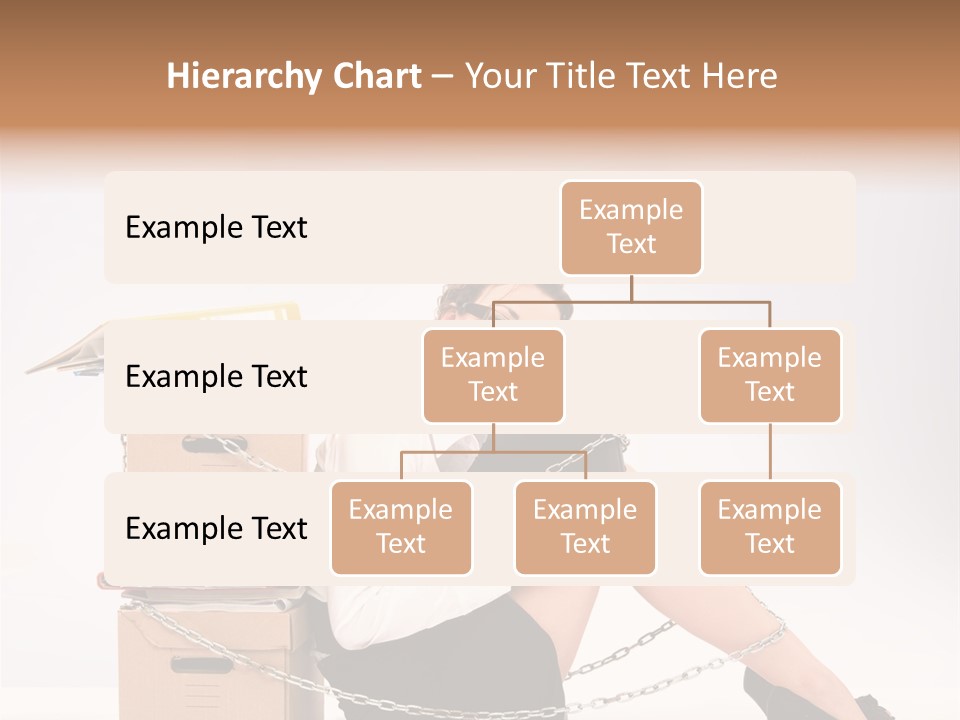 Hierarchy Chart – Your Title Text Here

Example Text

Example Text

Example Text

Example Text

Example Text

Example Text

Example Text

Example Text

Example Text